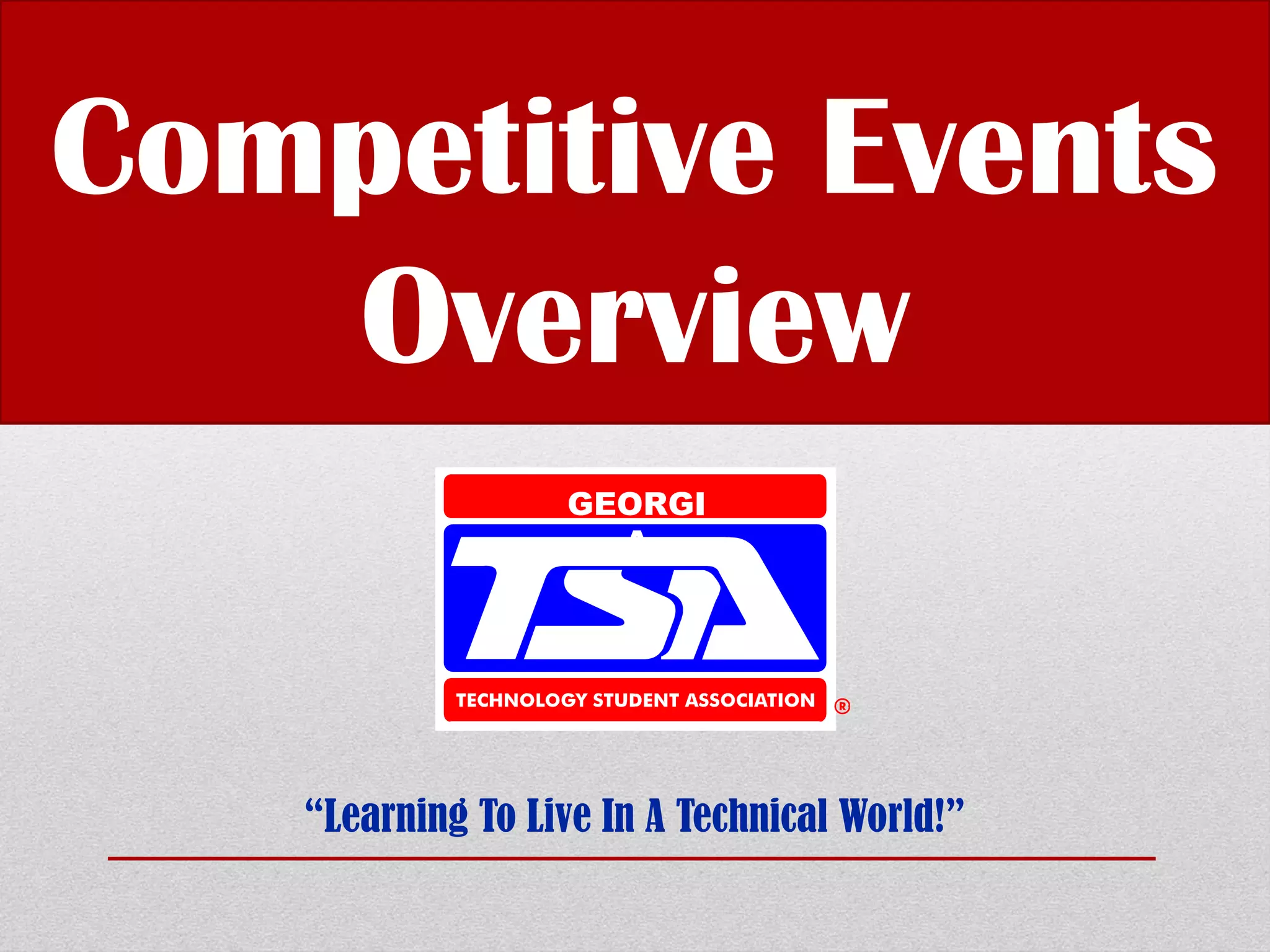 Competitive Events Overview

GEORGI

TSA

TECHNOLOGY STUDENT ASSOCIATION ®

“Learning To Live In A Technical World!”